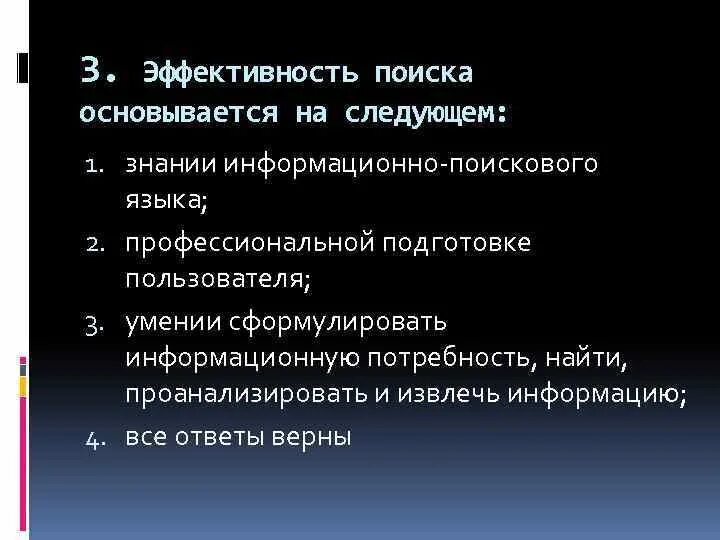 3. Эффективность поиска основывается на следующем:

1. знании информационно-поискового языка;
2. профессиональной подготовке пользователя;
3. умении сформулировать информационную потребность, найти, проанализировать и извлечь информацию;
4. все ответы верны